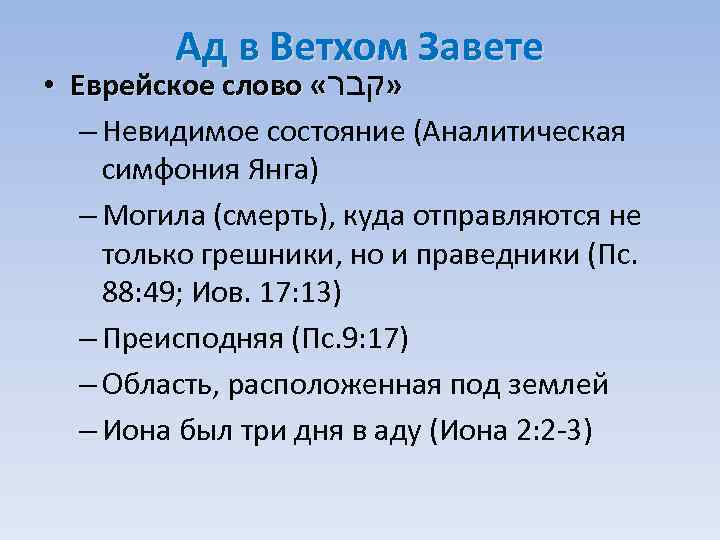 Ад в Ветхом Завете

• Еврейское слово «קבר»
– Невидимое состояние (Аналитическая симфония Янга)
– Могила (смерть), куда отправляются не только грешники, но и праведники (Пс. 88:49; Иов. 17:13)
– Преисподняя (Пс.9:17)
– Область, расположенная под землей
– Иона был три дня в аду (Иона 2:2-3)